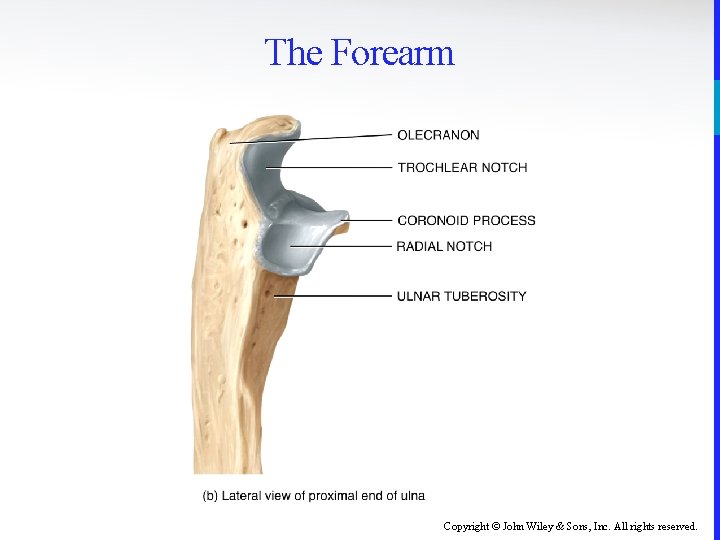 The Forearm

OLECRANON
TROCHLEAR NOTCH
CORONOID PROCESS
RADIAL NOTCH
ULNAR TUBEROSITY

(b) Lateral view of proximal end of ulna

Copyright © John Wiley & Sons, Inc. All rights reserved.